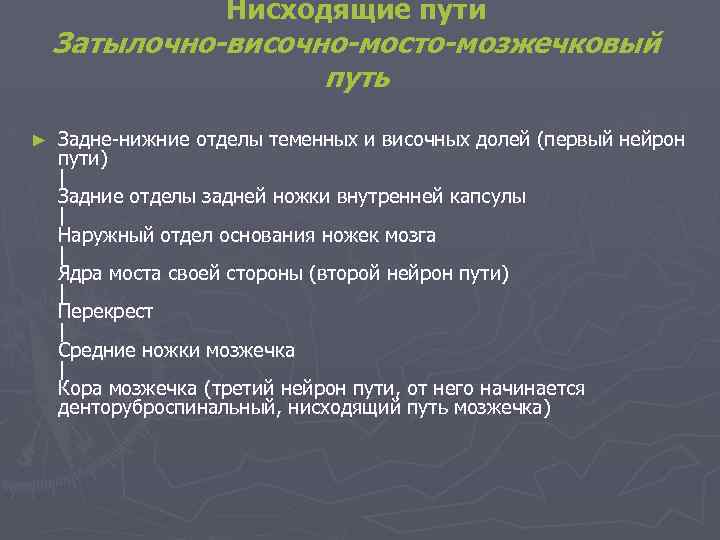 Нисходящие пути
Затылочно-височно-мосто-мозжечковый путь

► Задне-нижние отделы теменных и височных долей (первый нейрон пути)
|
Задние отделы задней ножки внутренней капсулы
|
Наружный отдел основания ножек мозга
|
Ядра моста своей стороны (второй нейрон пути)
|
Перекрест
|
Средние ножки мозжечка
|
Кора мозжечка (третий нейрон пути, от него начинается денторуброспинальный, нисходящий путь мозжечка)